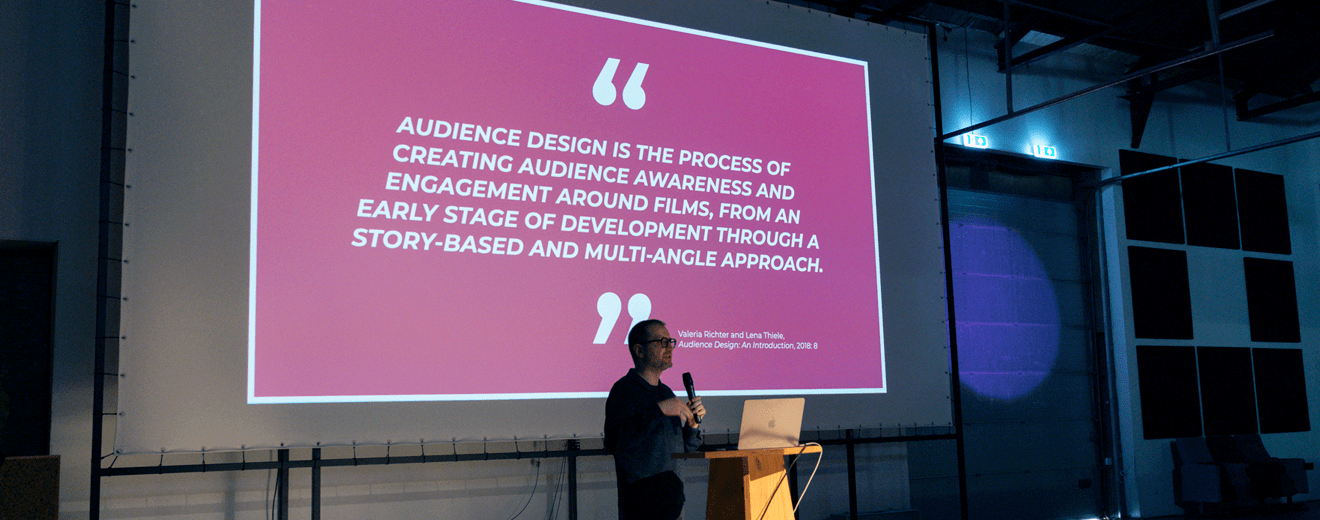 “

AUDIENCE DESIGN IS THE PROCESS OF CREATING AUDIENCE AWARENESS AND ENGAGEMENT AROUND FILMS, FROM AN EARLY STAGE OF DEVELOPMENT THROUGH A STORY-BASED AND MULTI-ANGLE APPROACH.

”

Valeria Richter and Lena Thiele, Audience Design: An Introduction, 2018: 8